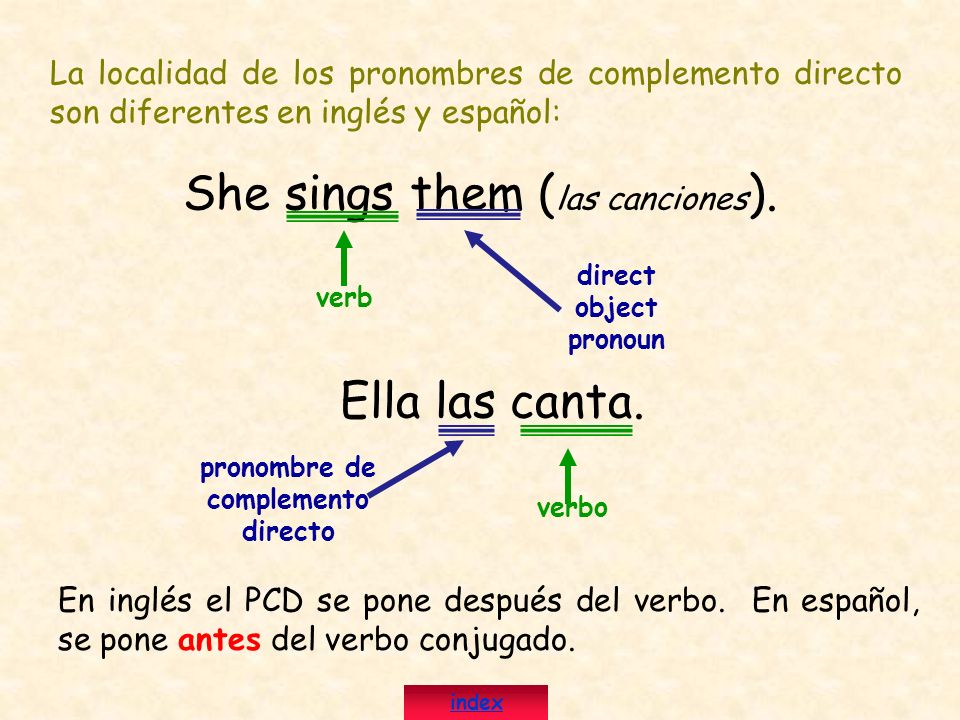 La localidad de los pronombres de complemento directo son diferentes en inglés y español:

She sings them (las canciones).

verb

direct object pronoun

Ella las canta.

pronombre de complemento directo

verbo

En inglés el PCD se pone después del verbo. En español, se pone antes del verbo conjugado.

index